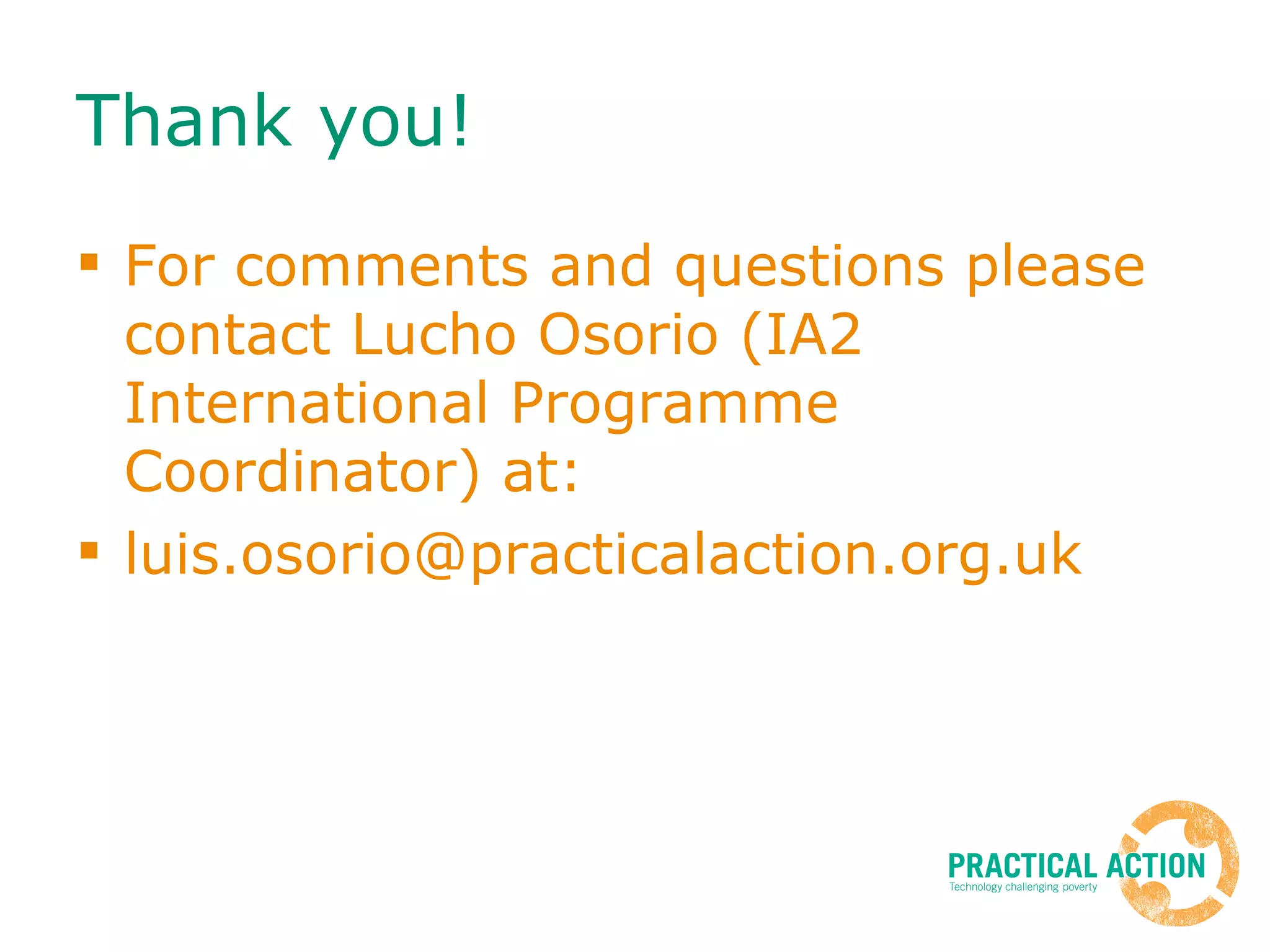 Thank you!

▪ For comments and questions please contact Lucho Osorio (IA2 International Programme Coordinator) at:

▪ luis.osorio@practicalaction.org.uk

PRACTICAL ACTION
Technology challenging poverty